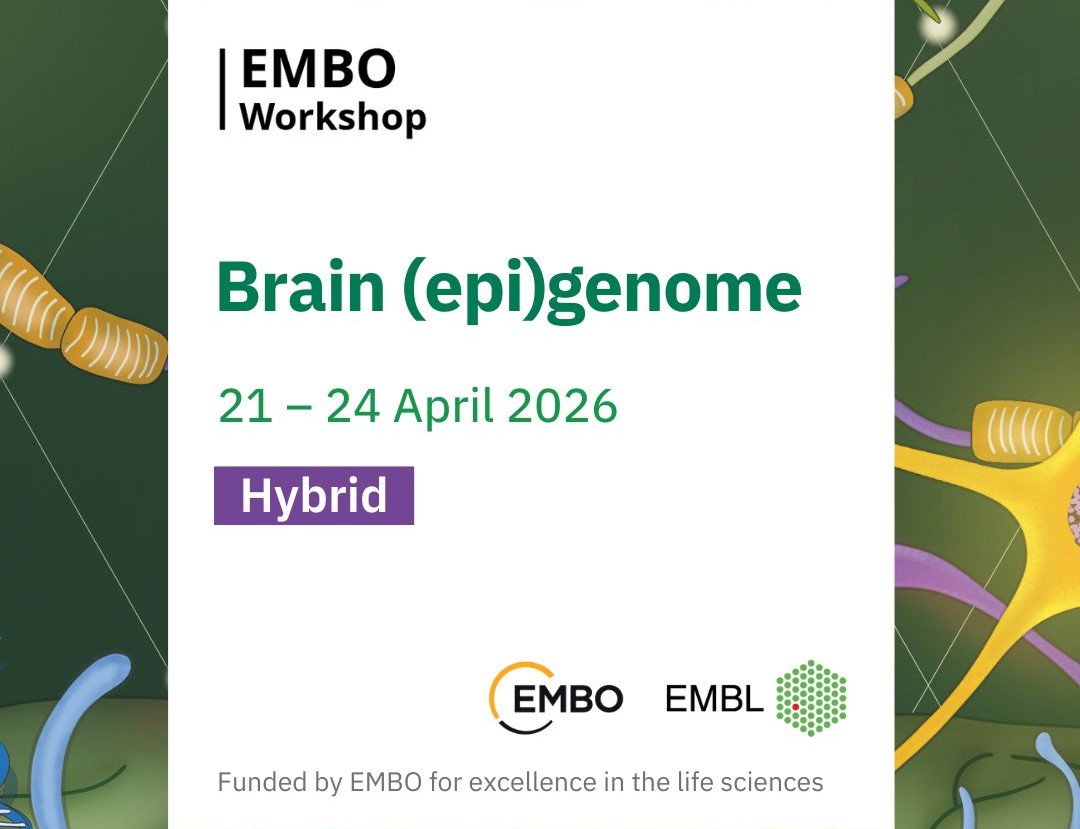 EMBO Workshop

Brain (epi)genome

21 – 24 April 2026

Hybrid

EMBO EMBL

Funded by EMBO for excellence in the life sciences